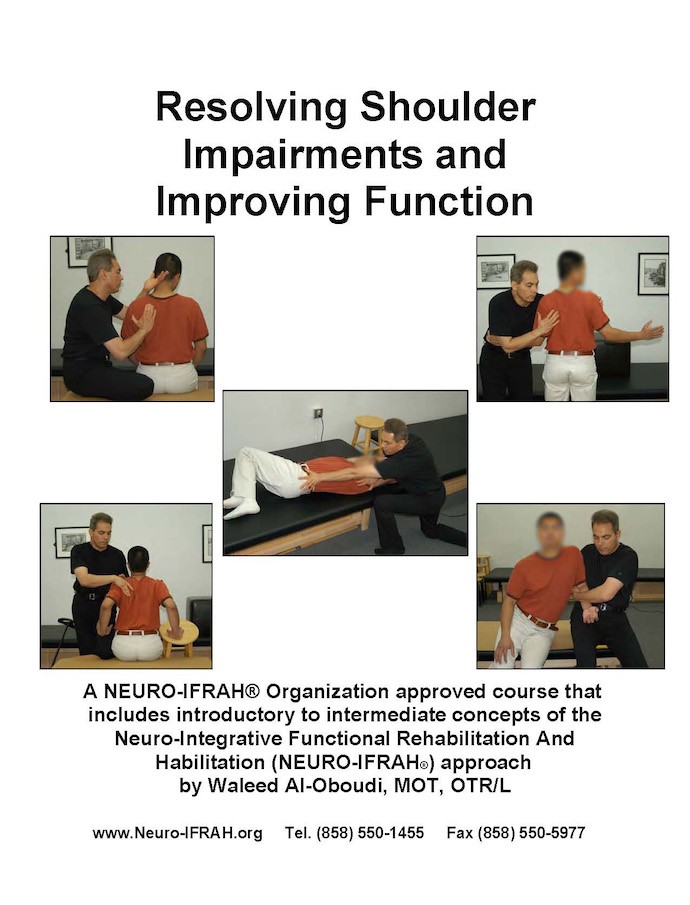 Resolving Shoulder Impairments and Improving Function

A NEURO-IFRAH® Organization approved course that includes introductory to intermediate concepts of the Neuro-Integrative Functional Rehabilitation And Habilitation (NEURO-IFRAH®) approach by Waleed Al-Oboudi, MOT, OTR/L

www.Neuro-IFRAH.org Tel. (858) 550-1455 Fax (858) 550-5977